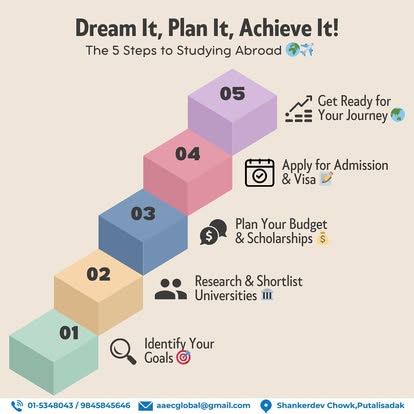 Dream It, Plan It, Achieve It!
The 5 Steps to Studying Abroad 🌍✈️

05
Get Ready for Your Journey 🌏

04
Apply for Admission & Visa 📝

03
Plan Your Budget & Scholarships 💰

02
Research & Shortlist Universities 🏛️

01
Identify Your Goals 🎯

01-5348043 / 9845845646 aaecglobal@gmail.com Shankerdev Chowk,Putalisadak